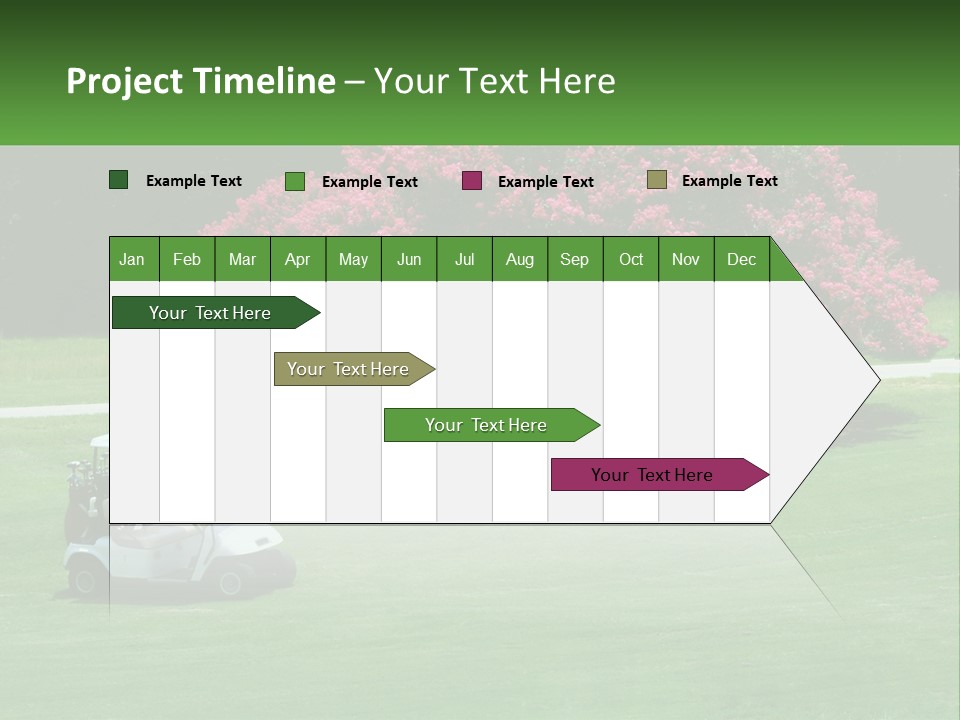 Project Timeline – Your Text Here

Example Text
Example Text
Example Text
Example Text

| Jan | Feb | Mar | Apr | May | Jun | Jul | Aug | Sep | Oct | Nov | Dec |
|---|---|---|---|---|---|---|---|---|---|---|---|

Your Text Here

Your Text Here

Your Text Here

Your Text Here